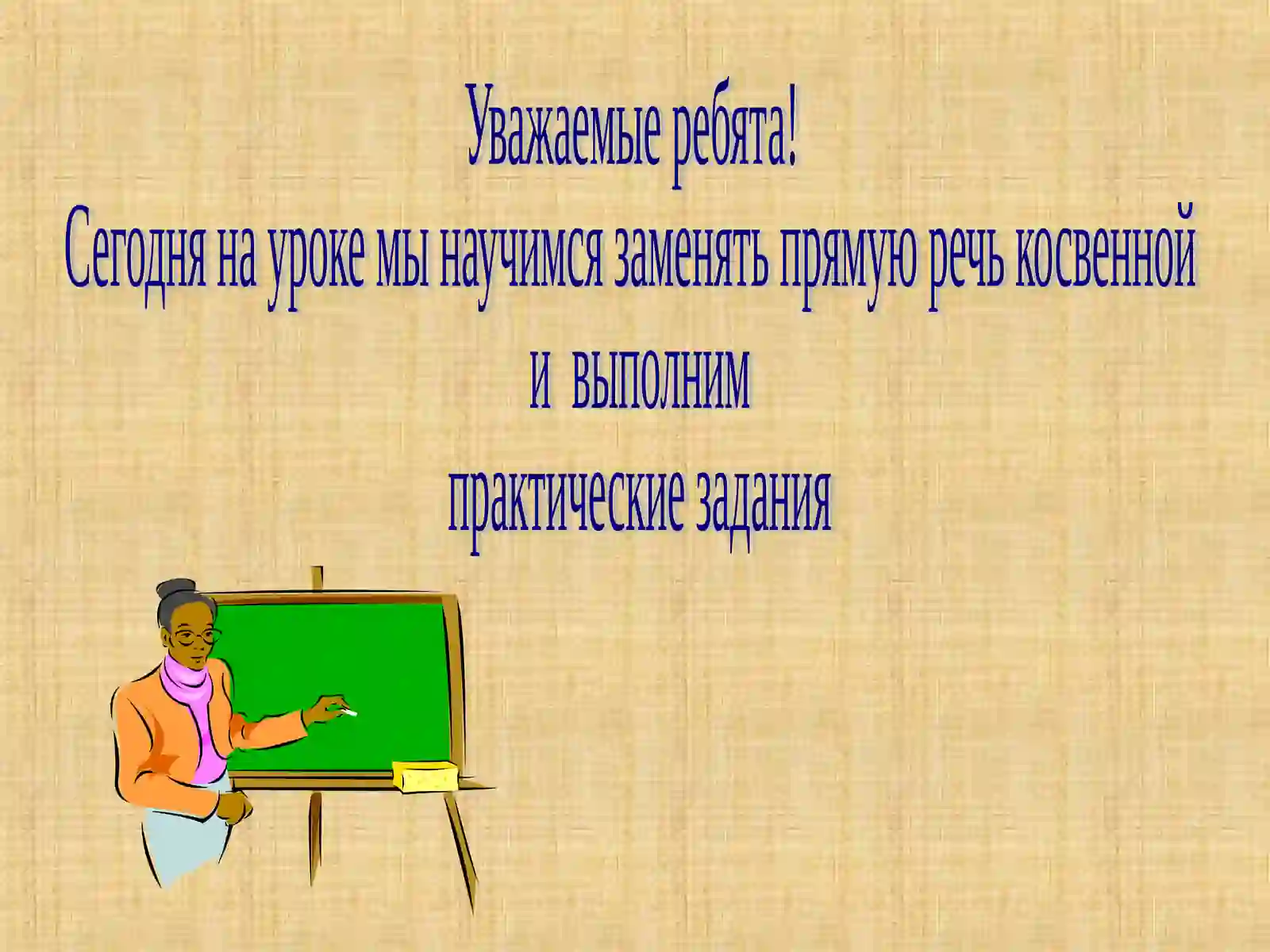 Уважаемые ребята!
Сегодня на уроке мы научимся заменять прямую речь косвенной
и выполним
практические задания